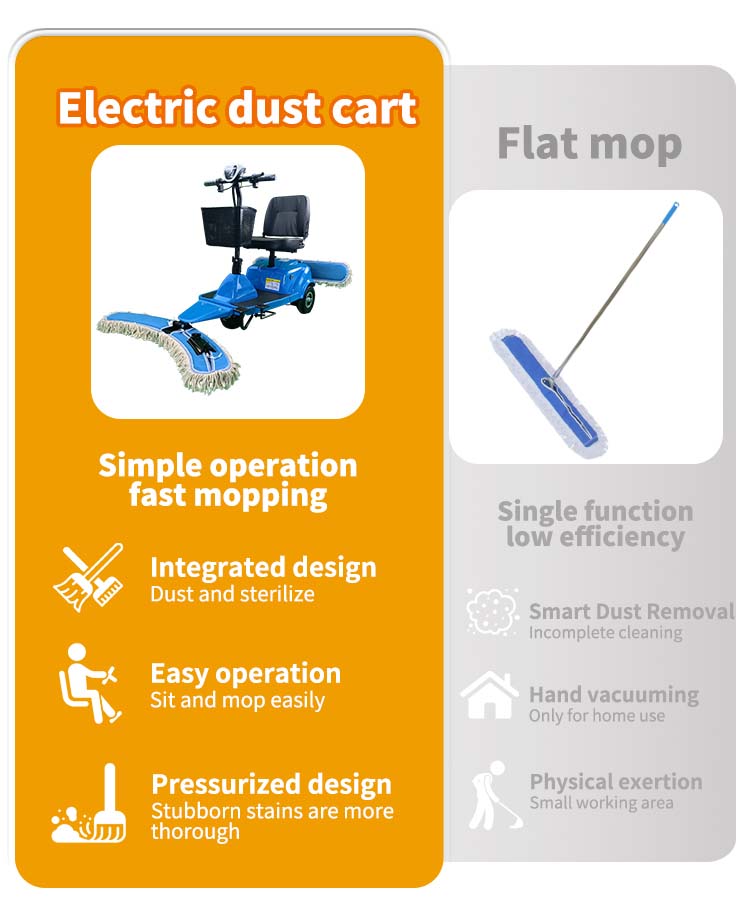 Electric dust cart

Simple operation fast mopping

Integrated design
Dust and sterilize

Easy operation
Sit and mop easily

Pressurized design
Stubborn stains are more thorough

Flat mop

Single function low efficiency

Smart Dust Removal
Incomplete cleaning

Hand vacuuming
Only for home use

Physical exertion
Small working area